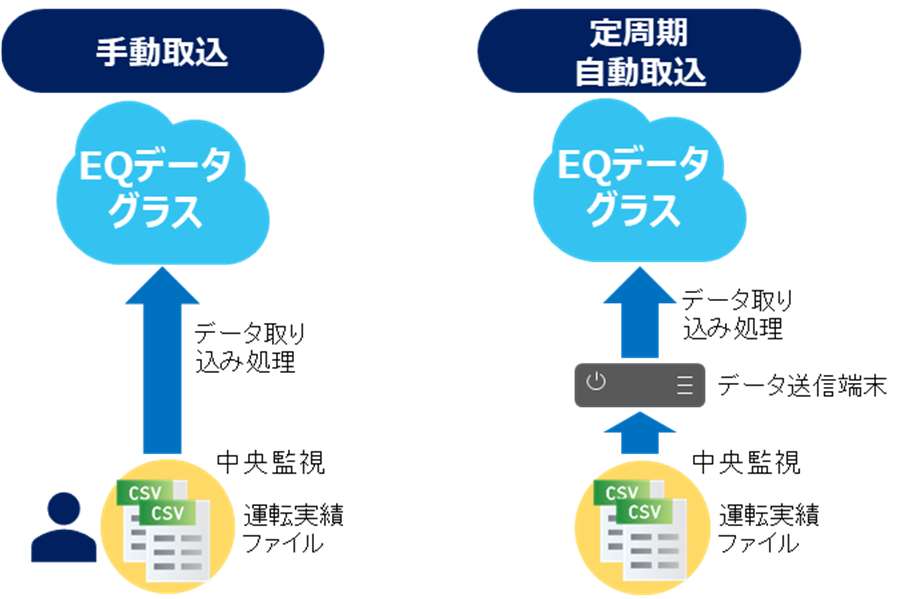 手動取込

EQデータグラス

データ取り込み処理

中央監視

CSV
CSV

運転実績ファイル

定周期自動取込

EQデータグラス

データ取り込み処理

データ送信端末

中央監視

CSV
CSV

運転実績ファイル